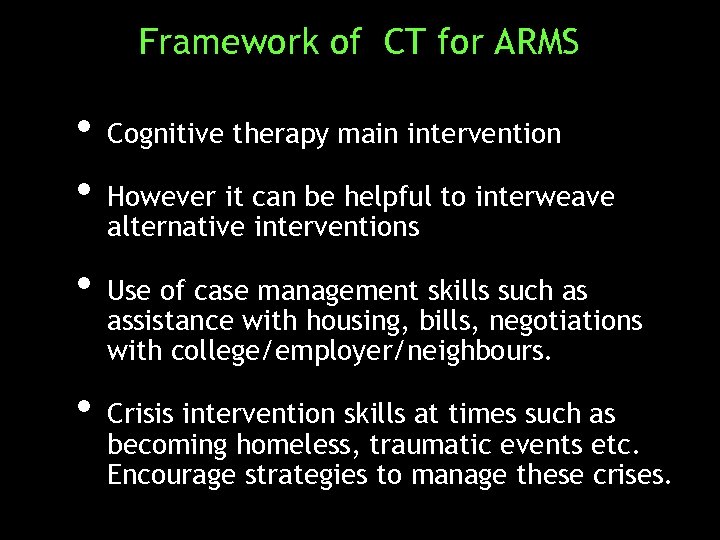 Framework of CT for ARMS

• Cognitive therapy main intervention

• However it can be helpful to interweave alternative interventions

• Use of case management skills such as assistance with housing, bills, negotiations with college/employer/neighbours.

• Crisis intervention skills at times such as becoming homeless, traumatic events etc. Encourage strategies to manage these crises.